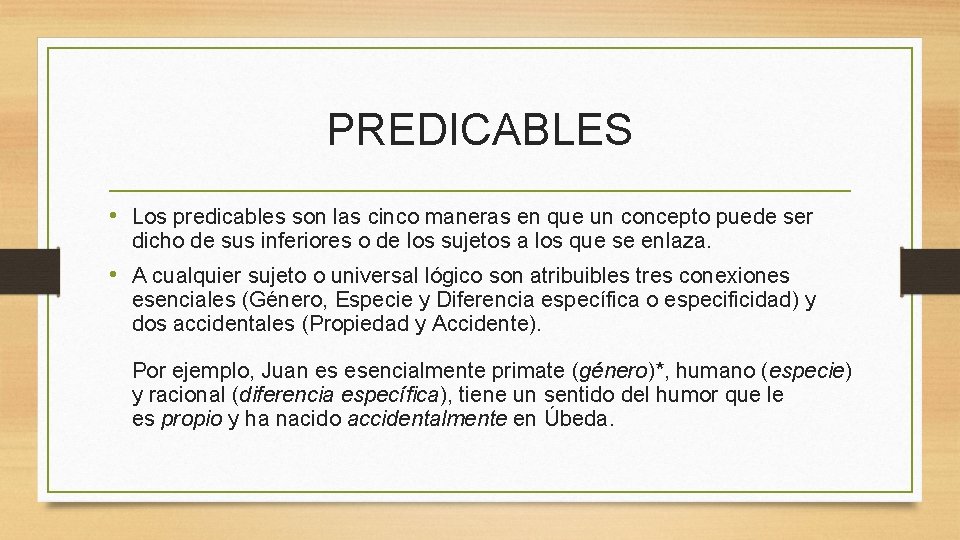 PREDICABLES

• Los predicables son las cinco maneras en que un concepto puede ser dicho de sus inferiores o de los sujetos a los que se enlaza.

• A cualquier sujeto o universal lógico son atribuibles tres conexiones esenciales (Género, Especie y Diferencia específica o especificidad) y dos accidentales (Propiedad y Accidente).

Por ejemplo, Juan es esencialmente primate (género)*, humano (especie) y racional (diferencia específica), tiene un sentido del humor que le es propio y ha nacido accidentalmente en Úbeda.